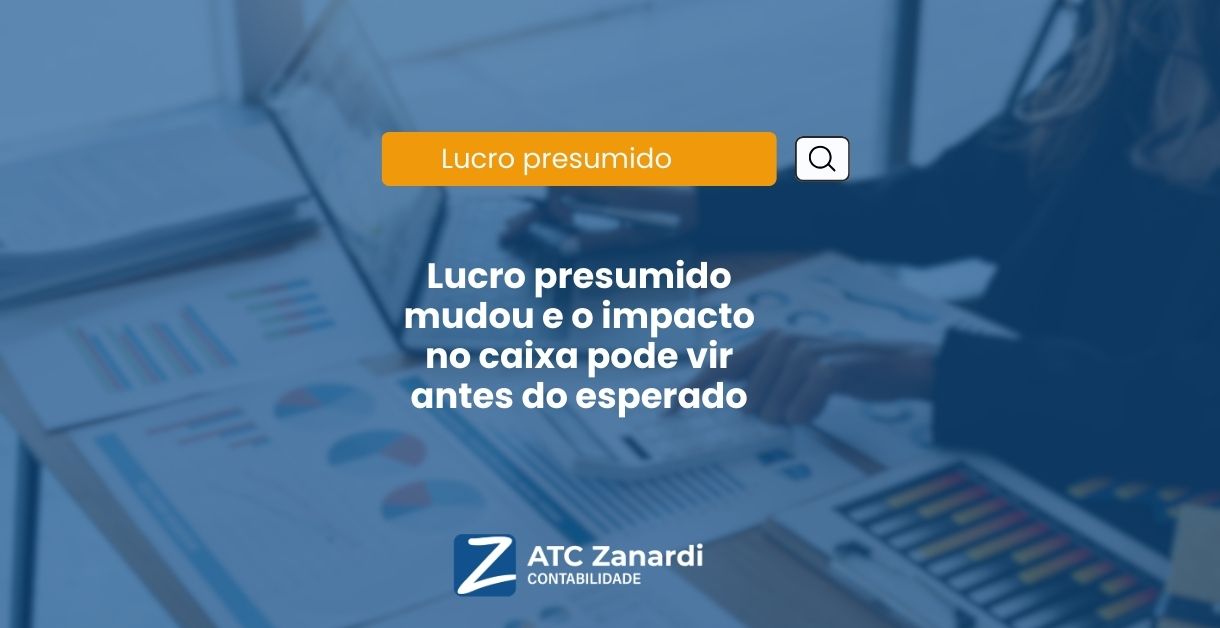 Lucro presumido

Lucro presumido mudou e o impacto no caixa pode vir antes do esperado

Z ATC Zanardi
CONTABILIDADE